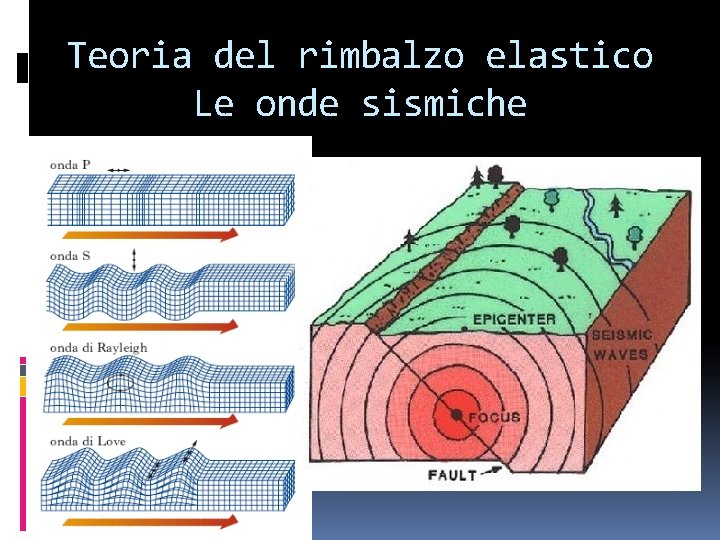 Teoria del rimbalzo elastico
Le onde sismiche

onda P

onda S

onda di Rayleigh

onda di Love

EPICENTER

SEISMIC WAVES

FOCUS

FAULT